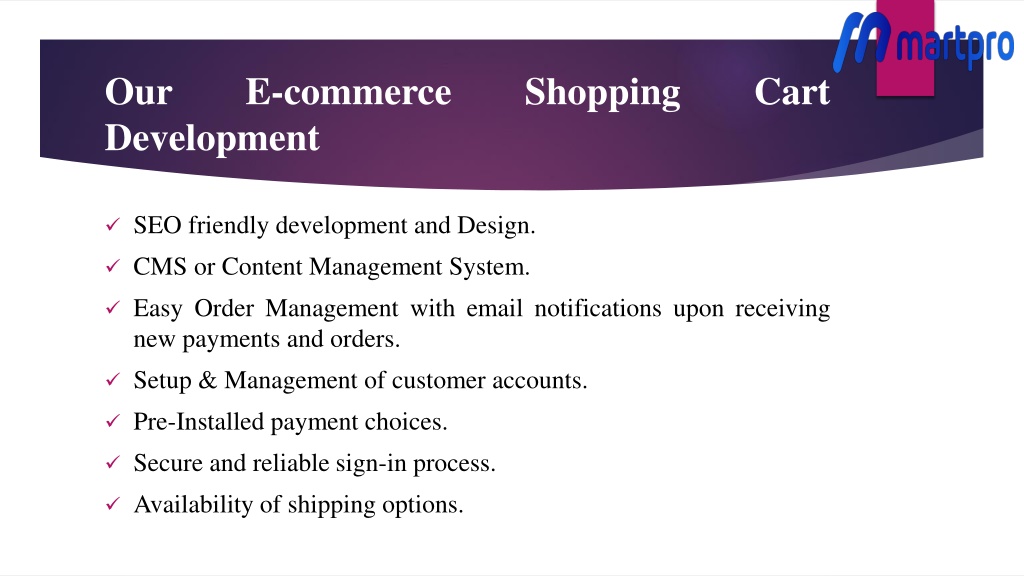 martpro

Our E-commerce Shopping Cart Development

✓ SEO friendly development and Design.
✓ CMS or Content Management System.
✓ Easy Order Management with email notifications upon receiving new payments and orders.
✓ Setup & Management of customer accounts.
✓ Pre-Installed payment choices.
✓ Secure and reliable sign-in process.
✓ Availability of shipping options.